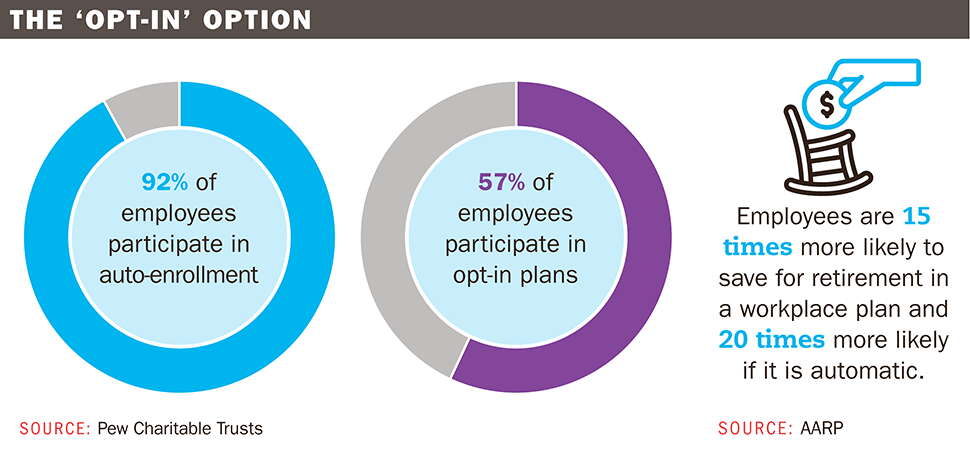 THE 'OPT-IN' OPTION

92% of employees participate in auto-enrollment

57% of employees participate in opt-in plans

$

Employees are 15 times more likely to save for retirement in a workplace plan and 20 times more likely if it is automatic.

SOURCE: Pew Charitable Trusts

SOURCE: AARP